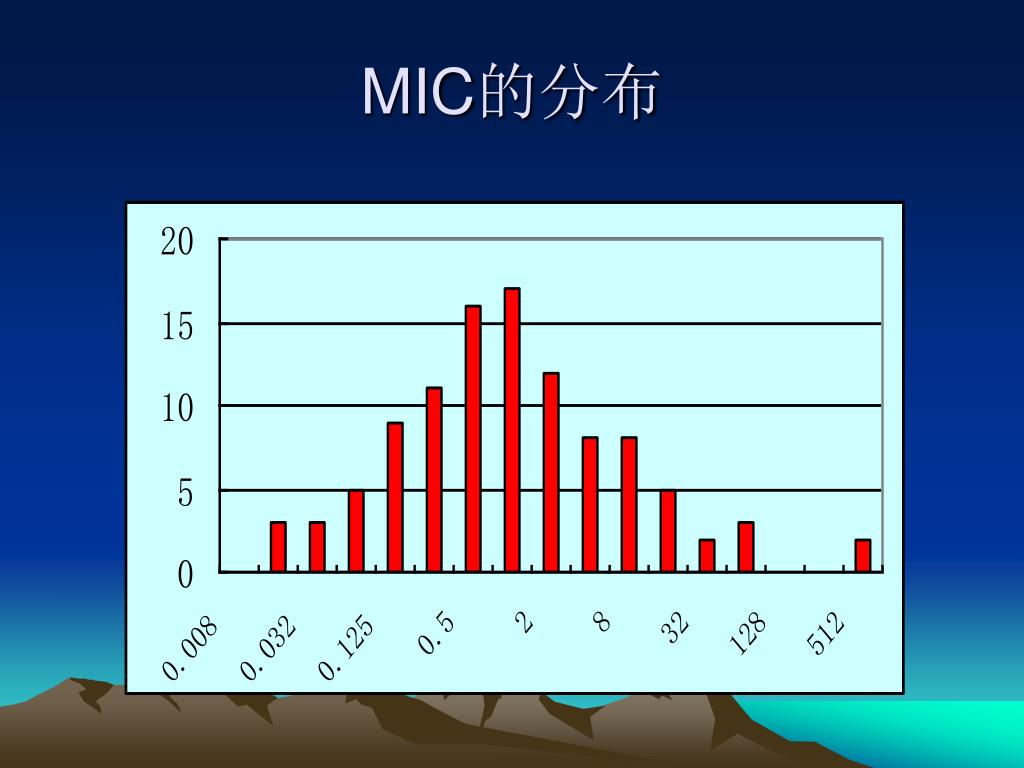 MIC的分布

20
15
10
5
0

0.008
0.032
0.125
0.5
2
8
32
128
512